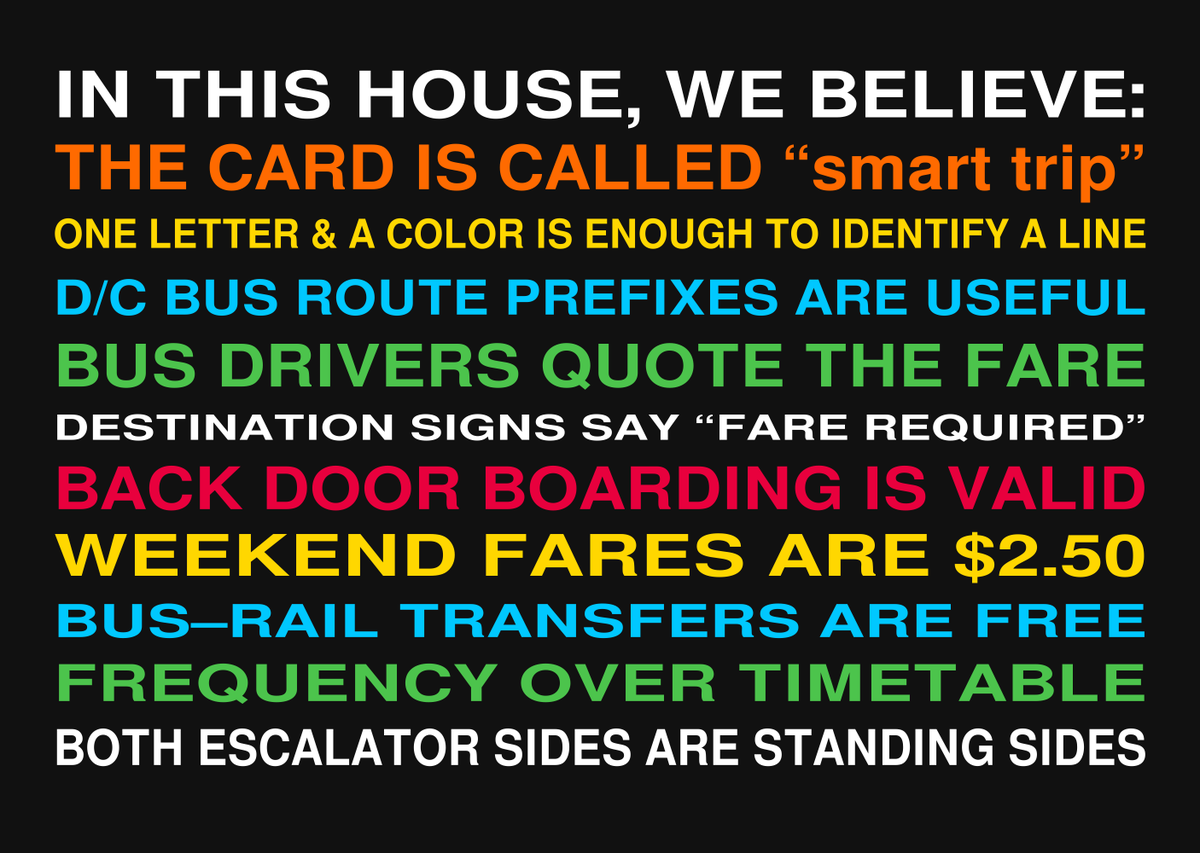 IN THIS HOUSE, WE BELIEVE:
THE CARD IS CALLED “smart trip”
ONE LETTER & A COLOR IS ENOUGH TO IDENTIFY A LINE
D/C BUS ROUTE PREFIXES ARE USEFUL
BUS DRIVERS QUOTE THE FARE
DESTINATION SIGNS SAY “FARE REQUIRED”
BACK DOOR BOARDING IS VALID
WEEKEND FARES ARE $2.50
BUS–RAIL TRANSFERS ARE FREE
FREQUENCY OVER TIMETABLE
BOTH ESCALATOR SIDES ARE STANDING SIDES